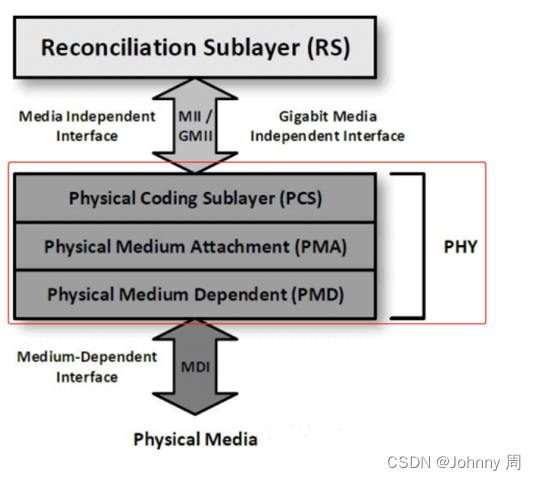 Reconciliation Sublayer (RS)

Media Independent Interface

MII / GMII

Gigabit Media Independent Interface

Physical Coding Sublayer (PCS)

Physical Medium Attachment (PMA)

Physical Medium Dependent (PMD)

PHY

Medium-Dependent Interface

MDI

Physical Media

CSDN @Johnny 周